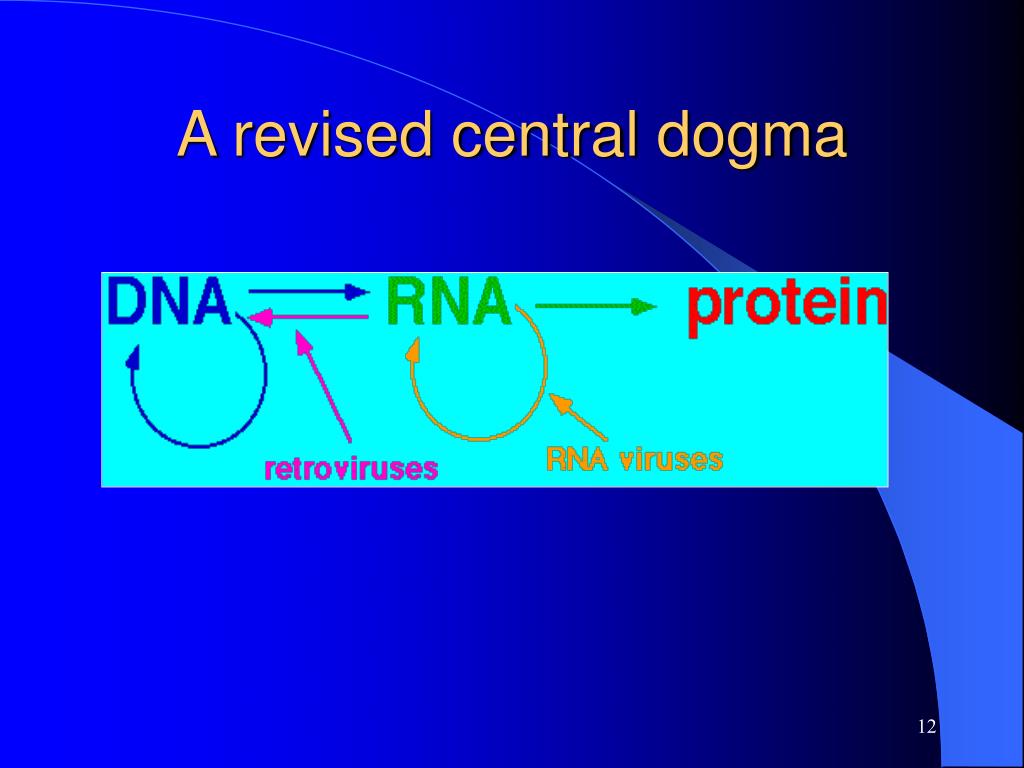 A revised central dogma

DNA

RNA

protein

retroviruses

RNA viruses

12